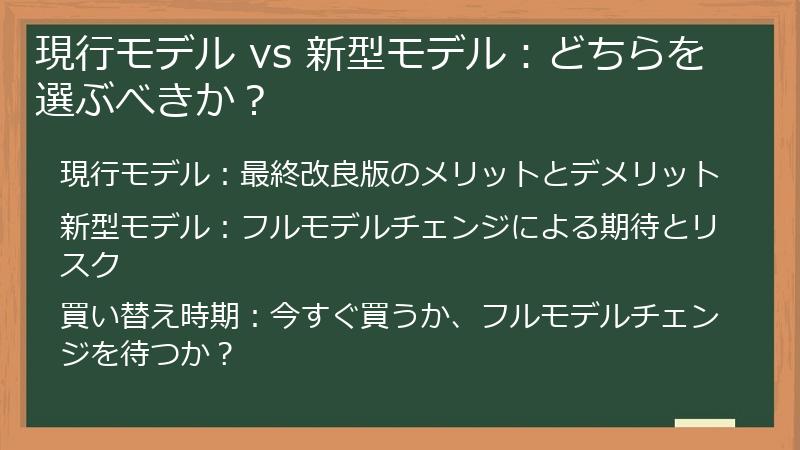 現行モデル vs 新型モデル：どちらを選ぶべきか？

現行モデル：最終改良版のメリットとデメリット

新型モデル：フルモデルチェンジによる期待とリスク

買い替え時期：今すぐ買うか、フルモデルチェンジを待つか？